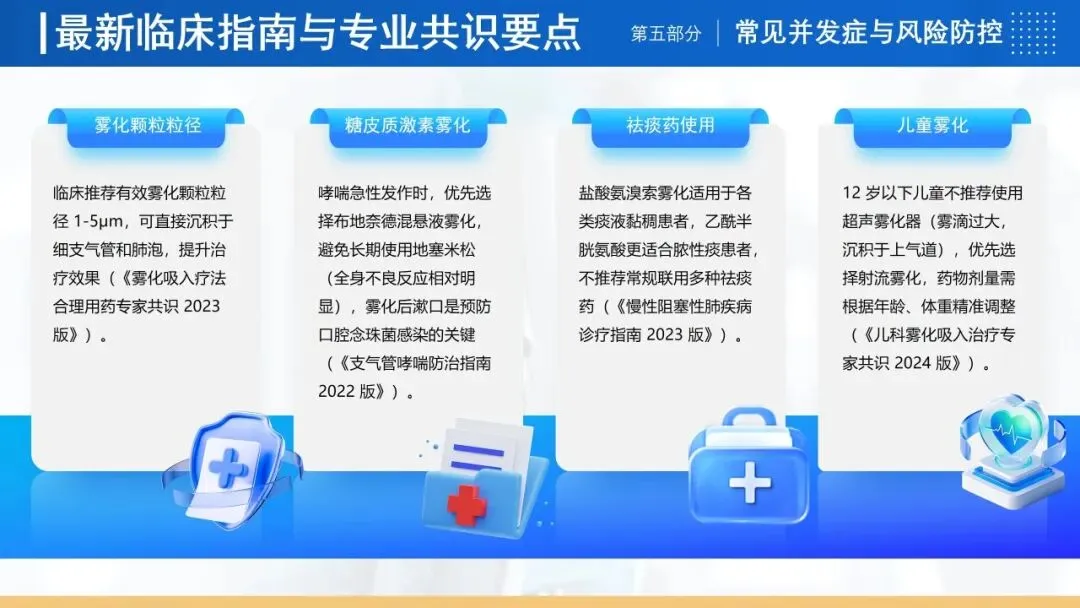 最新临床指南与专业共识要点

第五部分 | 常见并发症与风险防控

雾化颗粒粒径

临床推荐有效雾化颗粒粒径 1-5μm，可直接沉积于细支气管和肺泡，提升治疗效果（《雾化吸入疗法合理用药专家共识 2023 版》）。

糖皮质激素雾化

哮喘急性发作时，优先选择布地奈德混悬液雾化，避免长期使用地塞米松（全身不良反应相对明显），雾化后漱口是预防口腔念珠菌感染的关键（《支气管哮喘防治指南 2022 版》）。

祛痰药使用

盐酸氨溴索雾化适用于各类痰液黏稠患者，乙酰半胱氨酸更适合脓性痰患者，不推荐常规联用多种祛痰药（《慢性阻塞性肺疾病诊疗指南 2023 版》）。

儿童雾化

12 岁以下儿童不推荐使用超声雾化器（雾滴过大，沉积于上气道），优先选择射流雾化，药物剂量需根据年龄、体重精准调整（《儿科雾化吸入治疗专家共识 2024 版》）。